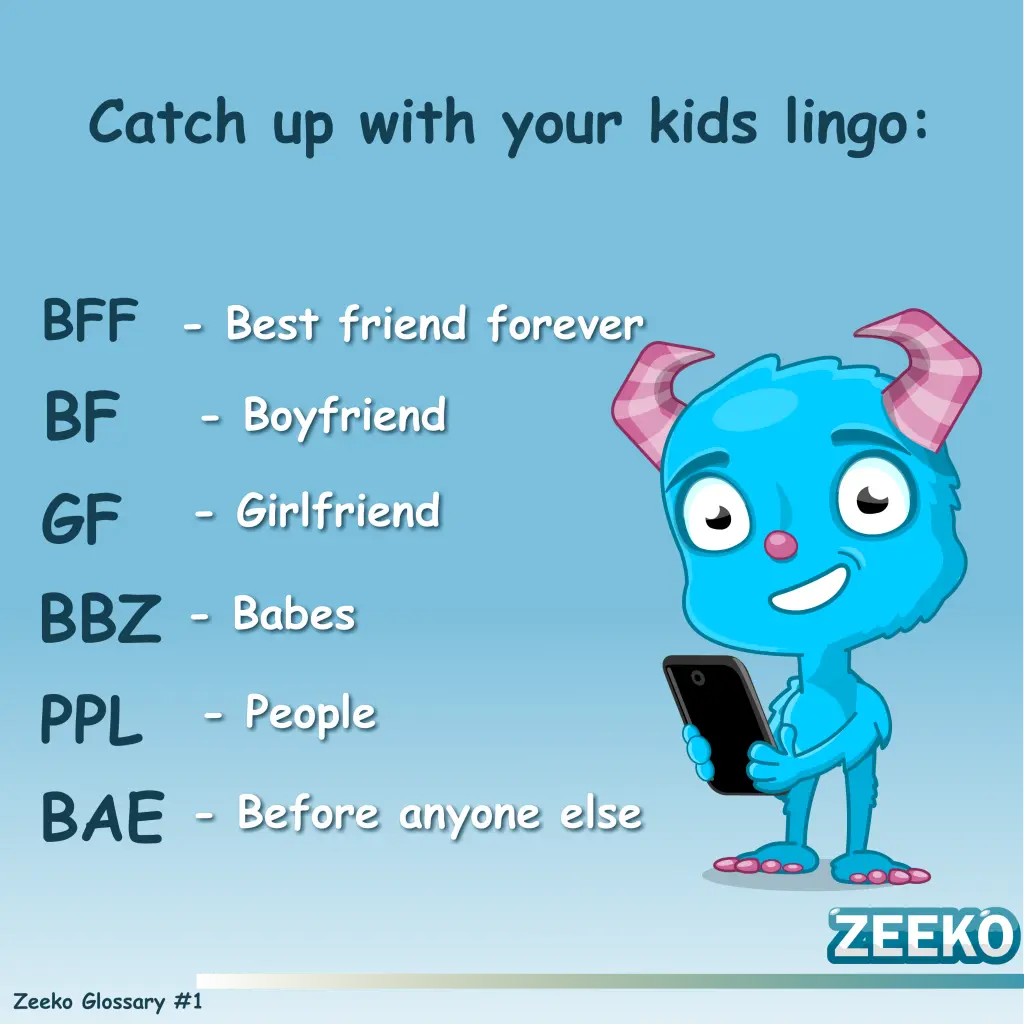 Catch up with your kids lingo:

BFF - Best friend forever

BF - Boyfriend

GF - Girlfriend

BBZ - Babes

PPL - People

BAE - Before anyone else

ZEEKO

Zeeko Glossary #1